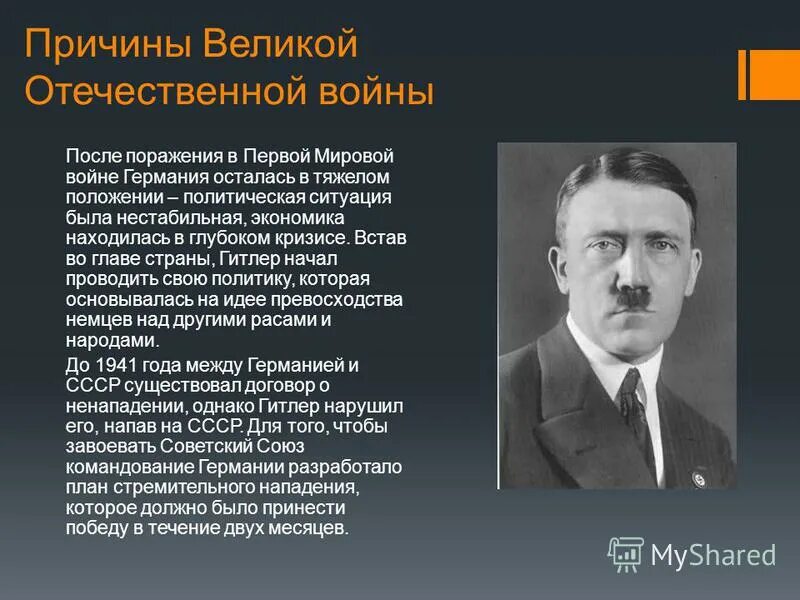 Причины Великой Отечественной войны

После поражения в Первой Мировой войне Германия осталась в тяжелом положении – политическая ситуация была нестабильная, экономика находилась в глубоком кризисе. Встав во главе страны, Гитлер начал проводить свою политику, которая основывалась на идее превосходства немцев над другими расами и народами.

До 1941 года между Германией и СССР существовал договор о ненападении, однако Гитлер нарушил его, напав на СССР. Для того, чтобы завоевать Советский Союз командование Германии разработало план стремительного нападения, которое должно было принести победу в течение двух месяцев.

MyShared